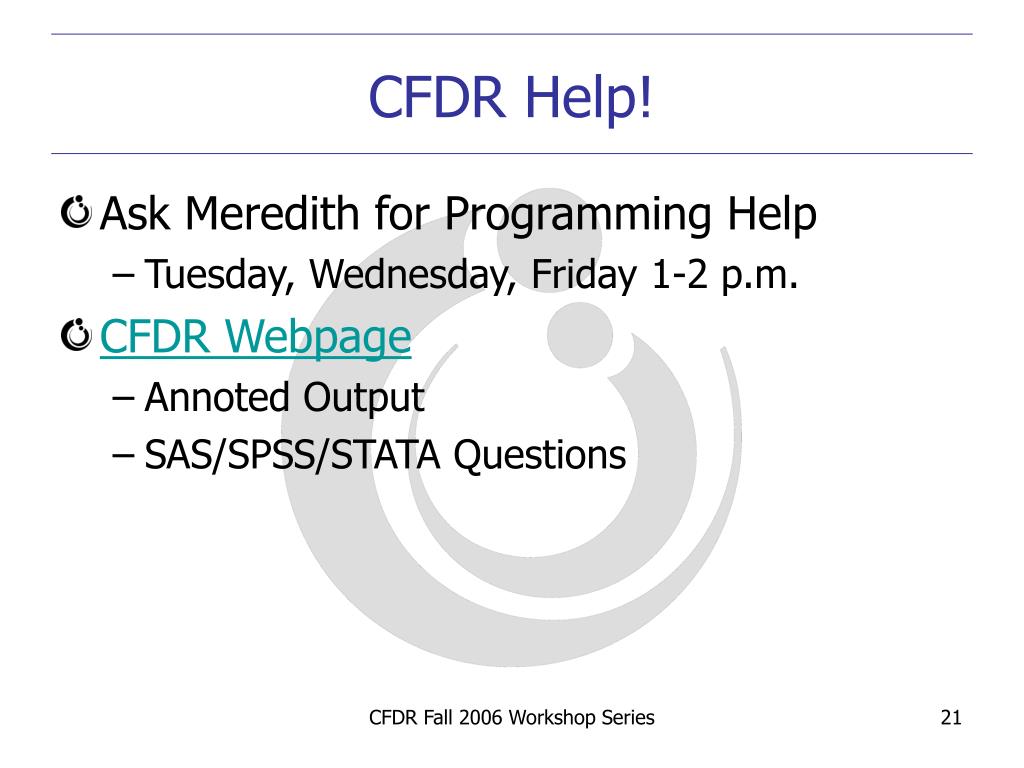 CFDR Help!

Ask Meredith for Programming Help
– Tuesday, Wednesday, Friday 1-2 p.m.

CFDR Webpage
– Annoted Output
– SAS/SPSS/STATA Questions

CFDR Fall 2006 Workshop Series

21